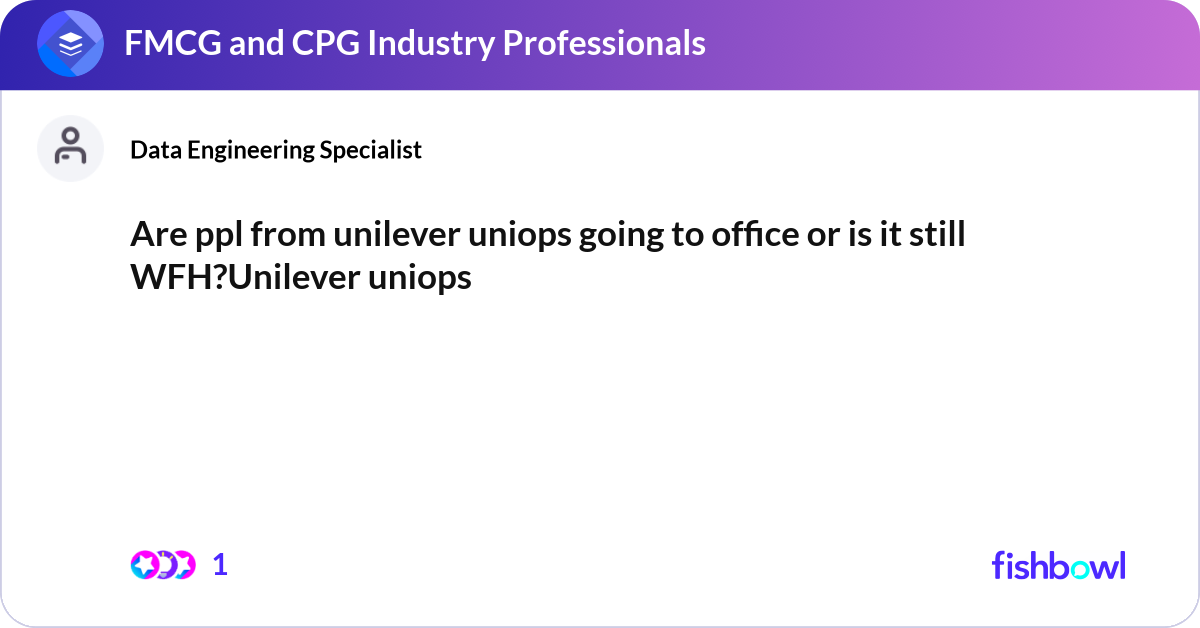 FMCG and CPG Industry Professionals

Data Engineering Specialist

Are ppl from unilever uniops going to office or is it still WFH?Unilever uniops

1

fishbowl